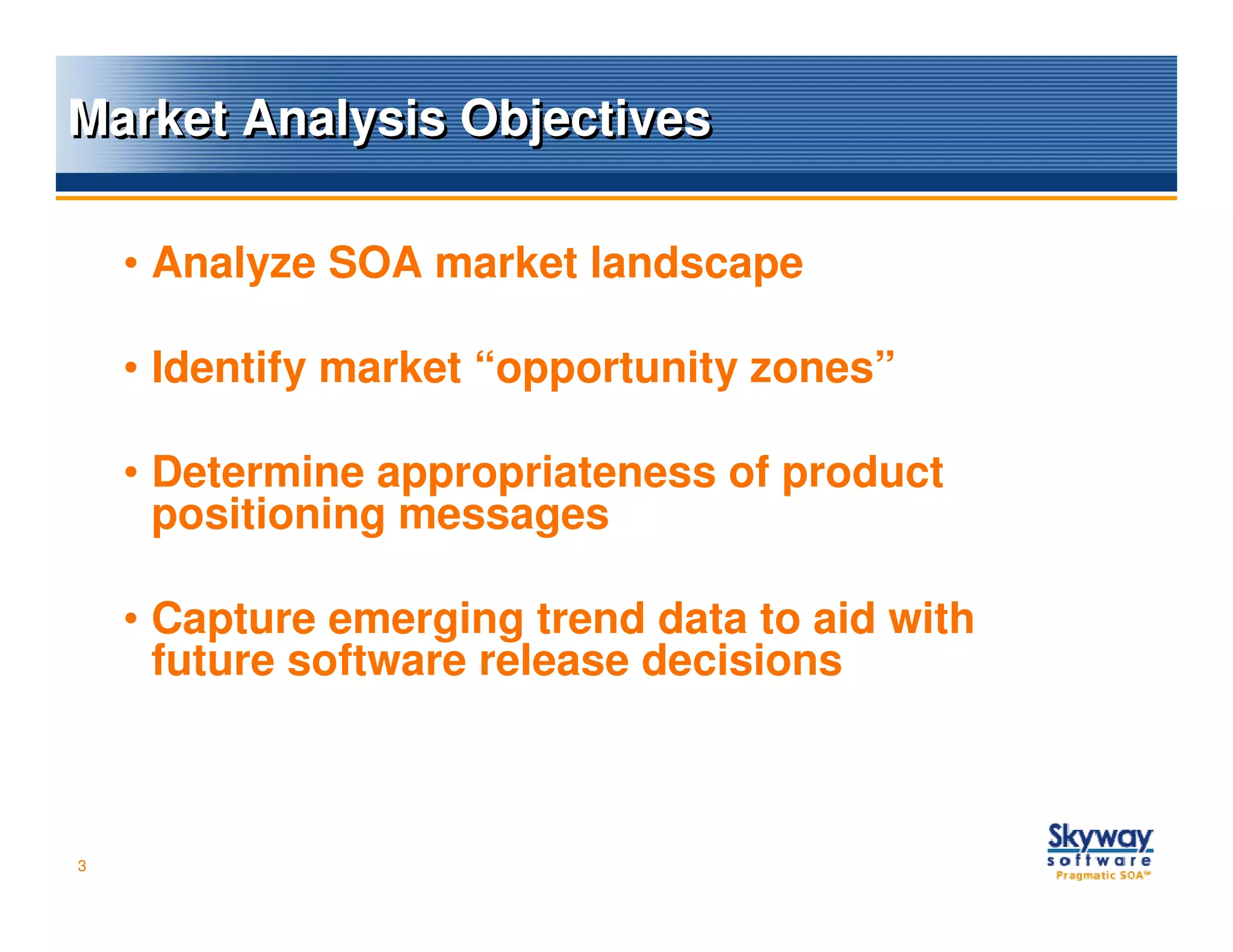 Market Analysis Objectives

• Analyze SOA market landscape

• Identify market “opportunity zones”

• Determine appropriateness of product positioning messages

• Capture emerging trend data to aid with future software release decisions

3

Skyway software Pragmatic SOA™